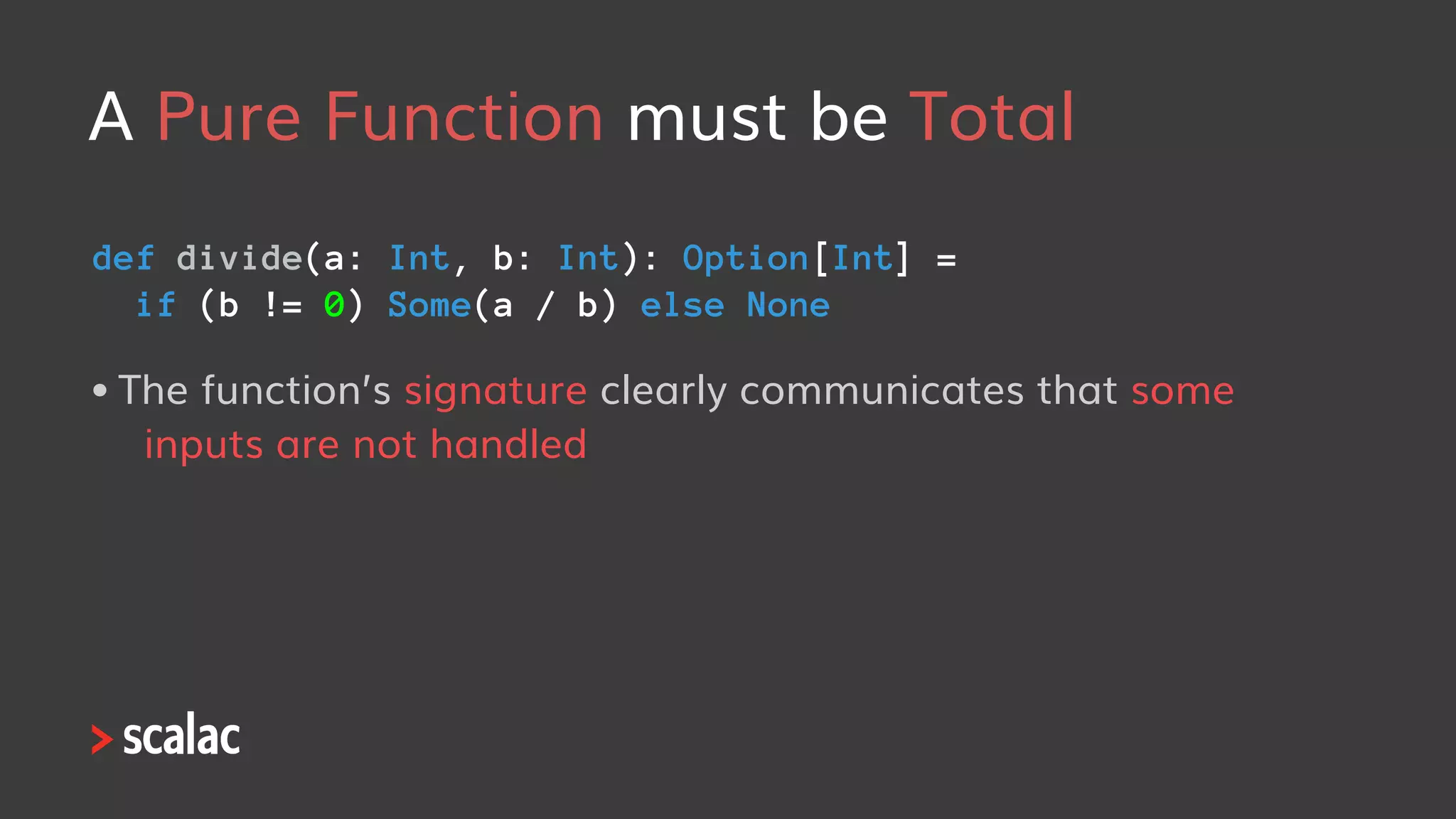 A Pure Function must be Total

def divide(a: Int, b: Int): Option[Int] =
  if (b != 0) Some(a / b) else None

• The function's signature clearly communicates that some inputs are not handled

> scalac